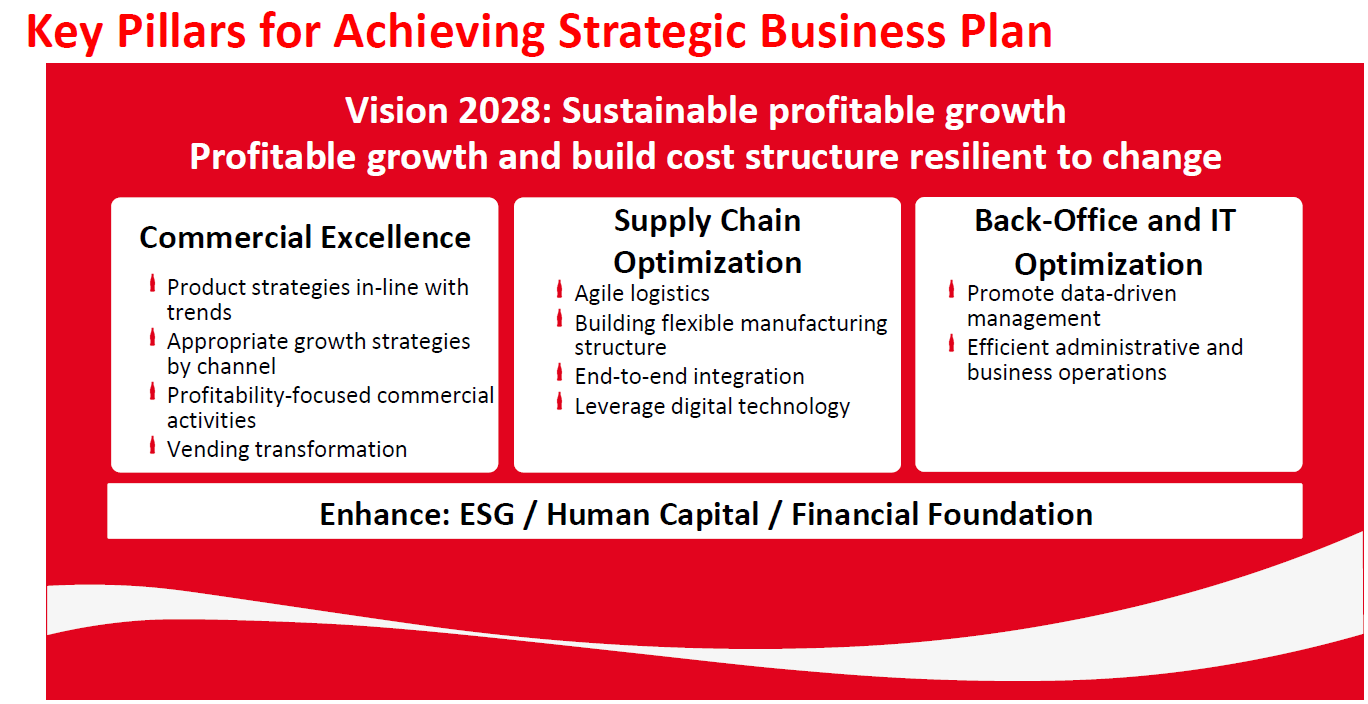 Key Pillars for Achieving Strategic Business Plan

Vision 2028: Sustainable profitable growth
Profitable growth and build cost structure resilient to change

Commercial Excellence

Product strategies in-line with trends
Appropriate growth strategies by channel
Profitability-focused commercial activities
Vending transformation

Supply Chain Optimization

Agile logistics
Building flexible manufacturing structure
End-to-end integration
Leverage digital technology

Back-Office and IT Optimization

Promote data-driven management
Efficient administrative and business operations

Enhance: ESG / Human Capital / Financial Foundation